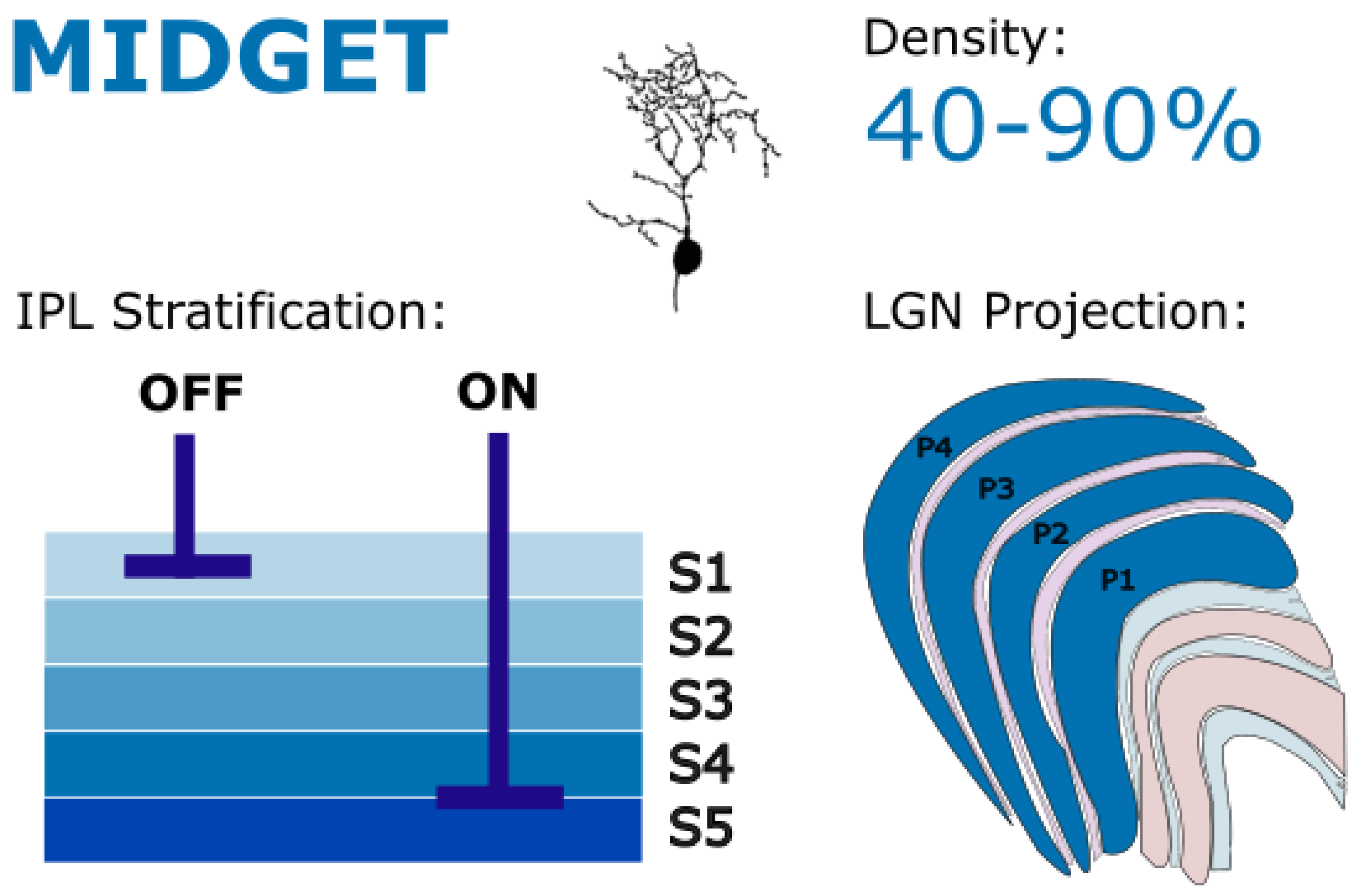 MIDGET

Density:
40-90%

IPL Stratification:

OFF
ON

S1
S2
S3
S4
S5

LGN Projection:

P4
P3
P2
P1